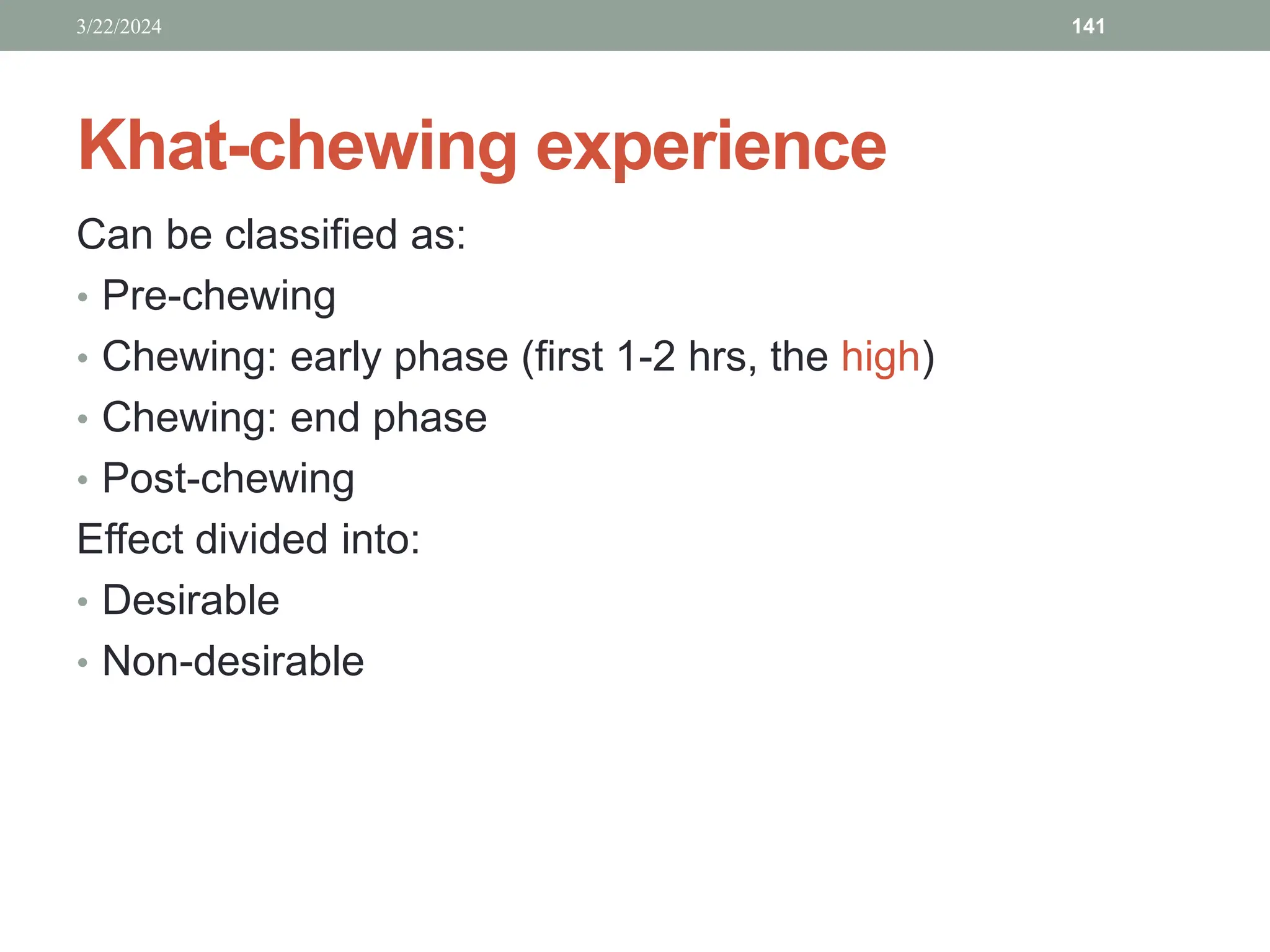 3/22/2024

141

Khat-chewing experience

Can be classified as:

• Pre-chewing
• Chewing: early phase (first 1-2 hrs, the high)
• Chewing: end phase
• Post-chewing

Effect divided into:

• Desirable
• Non-desirable